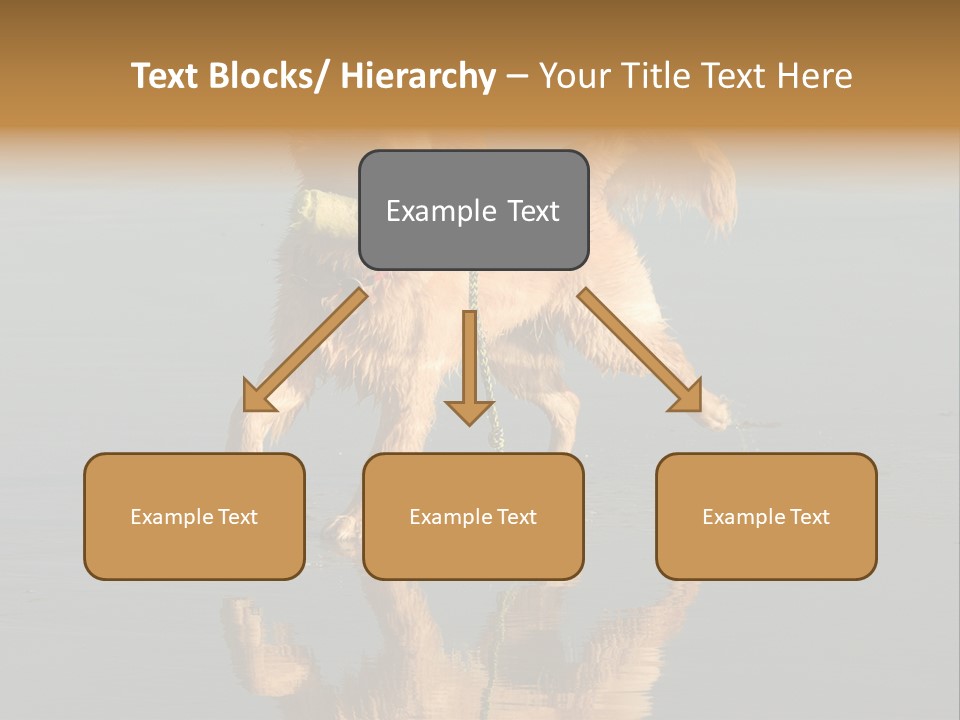 Text Blocks/ Hierarchy – Your Title Text Here

Example Text

Example Text

Example Text

Example Text